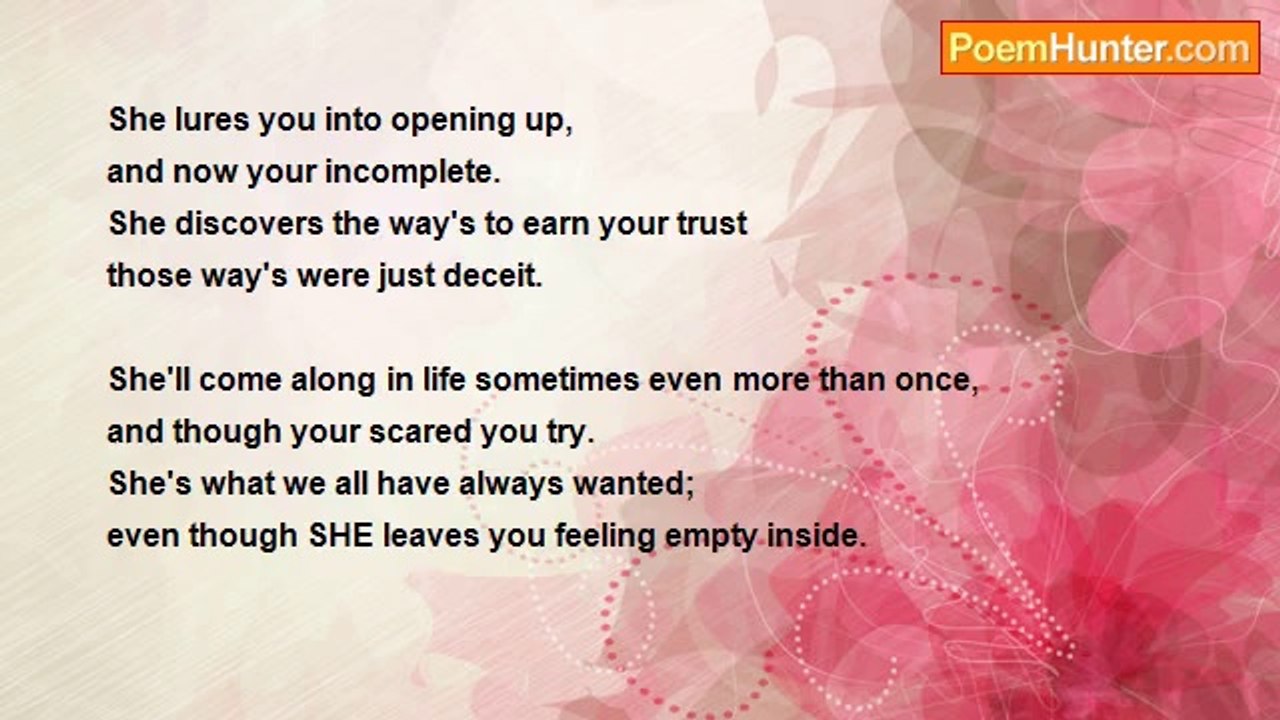 PoemHunter.com

She lures you into opening up,
and now your incomplete.
She discovers the way's to earn your trust
those way's were just deceit.

She'll come along in life sometimes even more than once,
and though your scared you try.
She's what we all have always wanted;
even though SHE leaves you feeling empty inside.